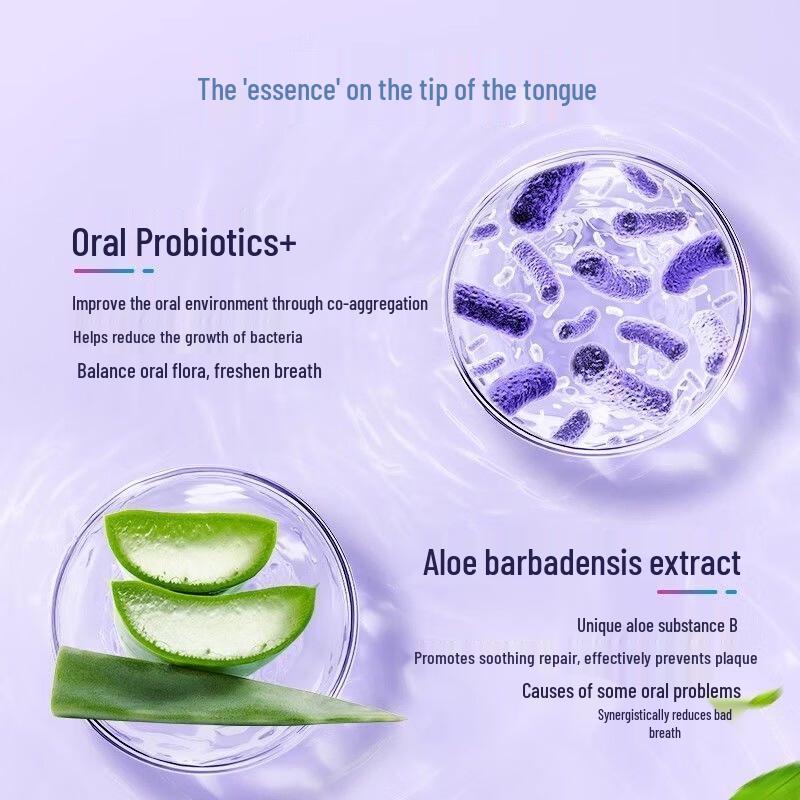 The 'essence' on the tip of the tongue

Oral Probiotics+

Improve the oral environment through co-aggregation

Helps reduce the growth of bacteria

Balance oral flora, freshen breath

Aloe barbadensis extract

Unique aloe substance B

Promotes soothing repair, effectively prevents plaque

Causes of some oral problems

Synergistically reduces bad breath